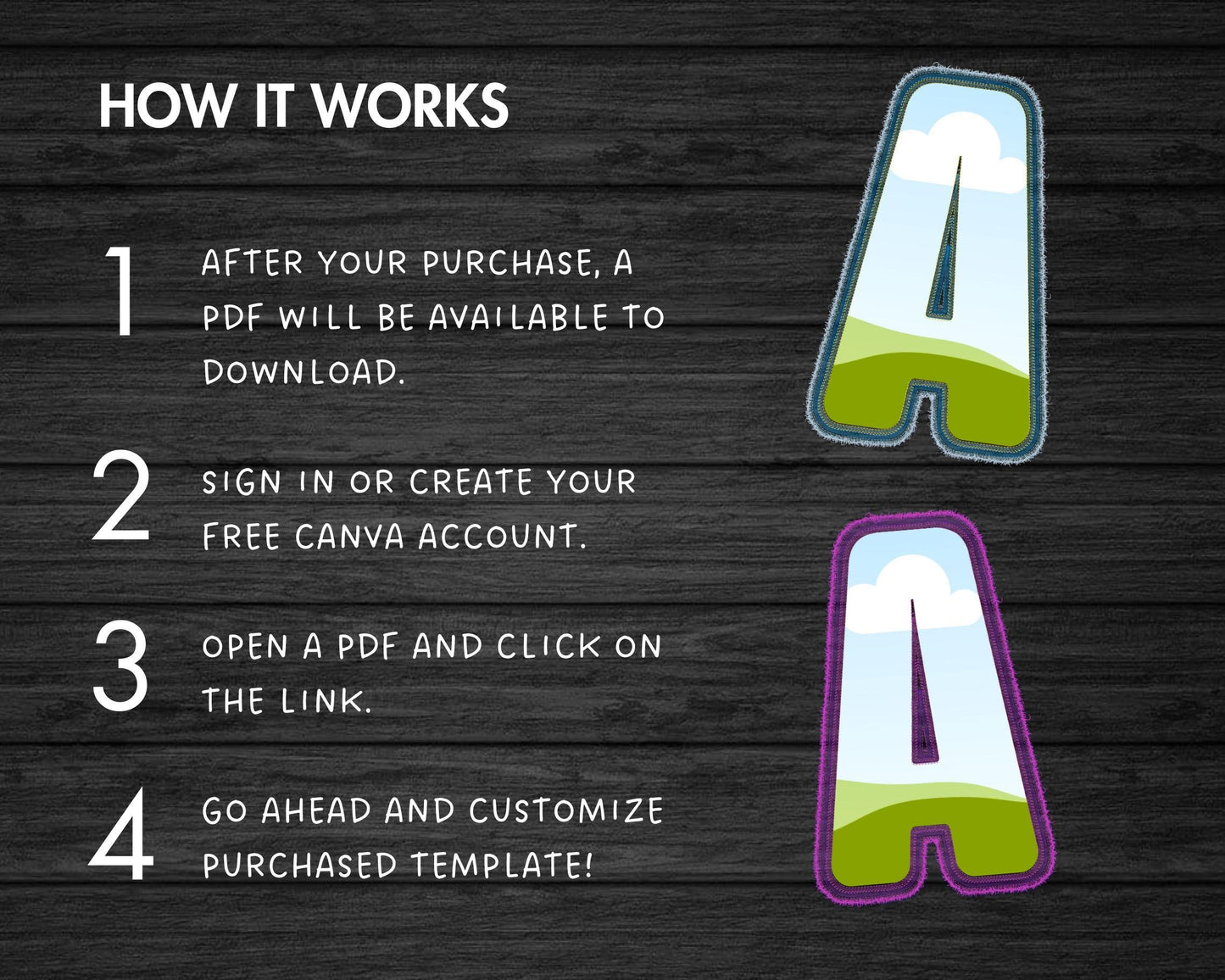 HOW IT WORKS

1 AFTER YOUR PURCHASE, A PDF WILL BE AVAILABLE TO DOWNLOAD.

2 SIGN IN OR CREATE YOUR FREE CANVA ACCOUNT.

3 OPEN A PDF AND CLICK ON THE LINK.

4 GO AHEAD AND CUSTOMIZE PURCHASED TEMPLATE!

A

A